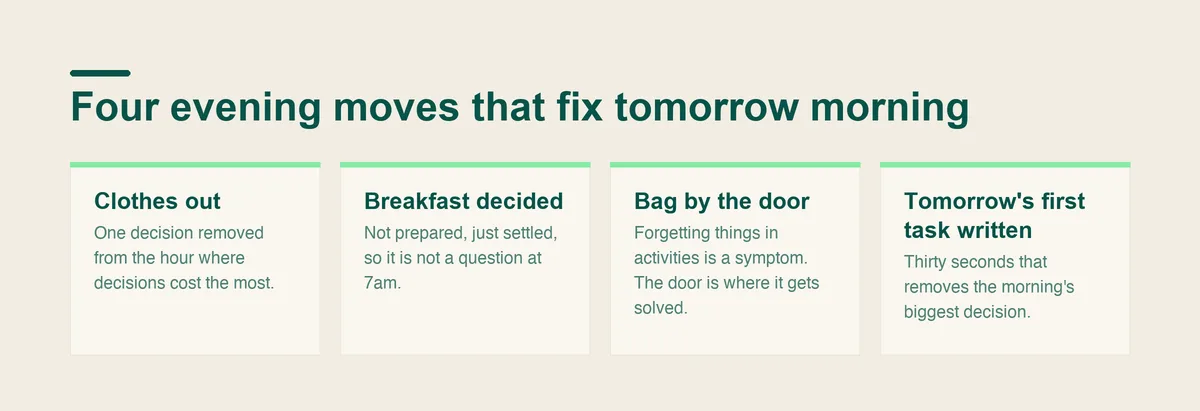 Four evening moves that fix tomorrow morning

Clothes out
One decision removed from the hour where decisions cost the most.

Breakfast decided
Not prepared, just settled, so it is not a question at 7am.

Bag by the door
Forgetting things in activities is a symptom. The door is where it gets solved.

Tomorrow's first task written
Thirty seconds that removes the morning's biggest decision.